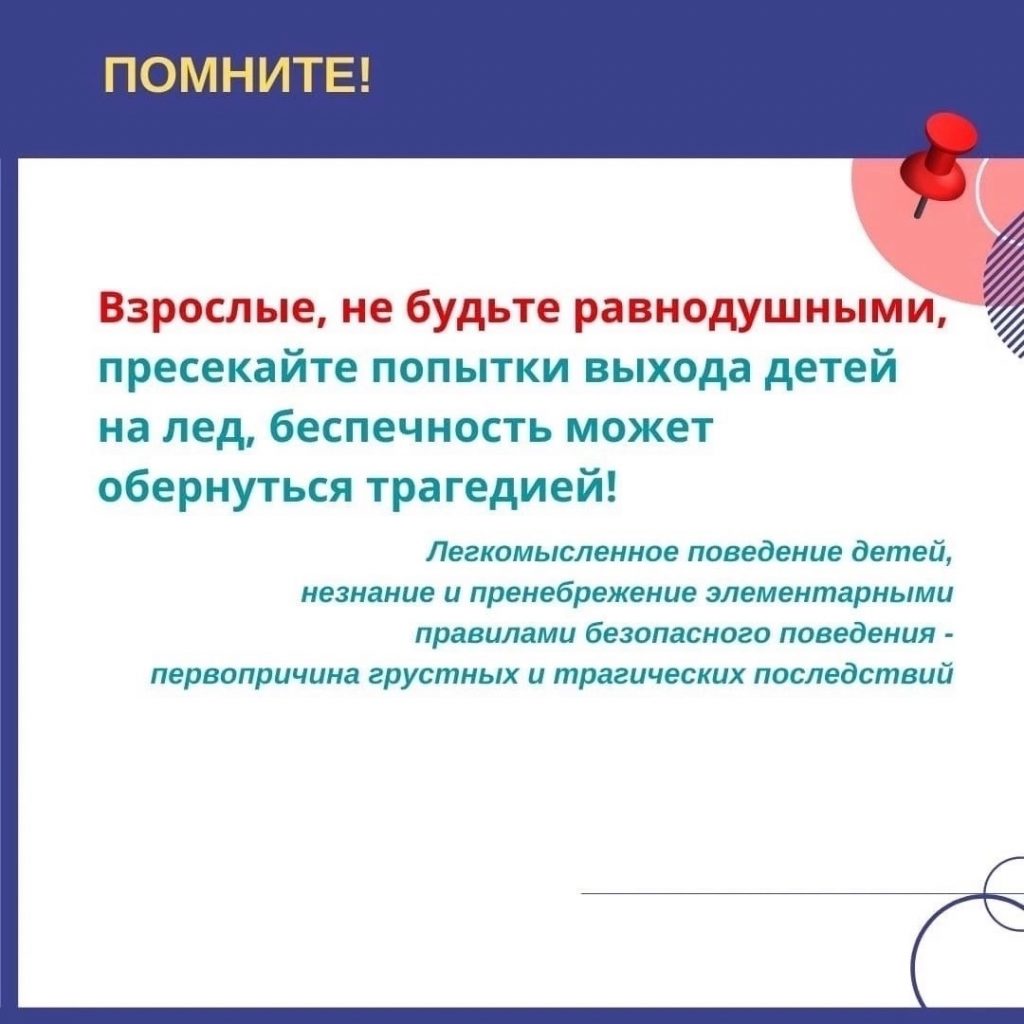 ПОМНИТЕ!

Взрослые, не будьте равнодушными, пресекайте попытки выхода детей на лед, беспечность может обернуться трагедией!

Легкомысленное поведение детей, незнание и пренебрежение элементарными правилами безопасного поведения - первопричина грустных и трагических последствий